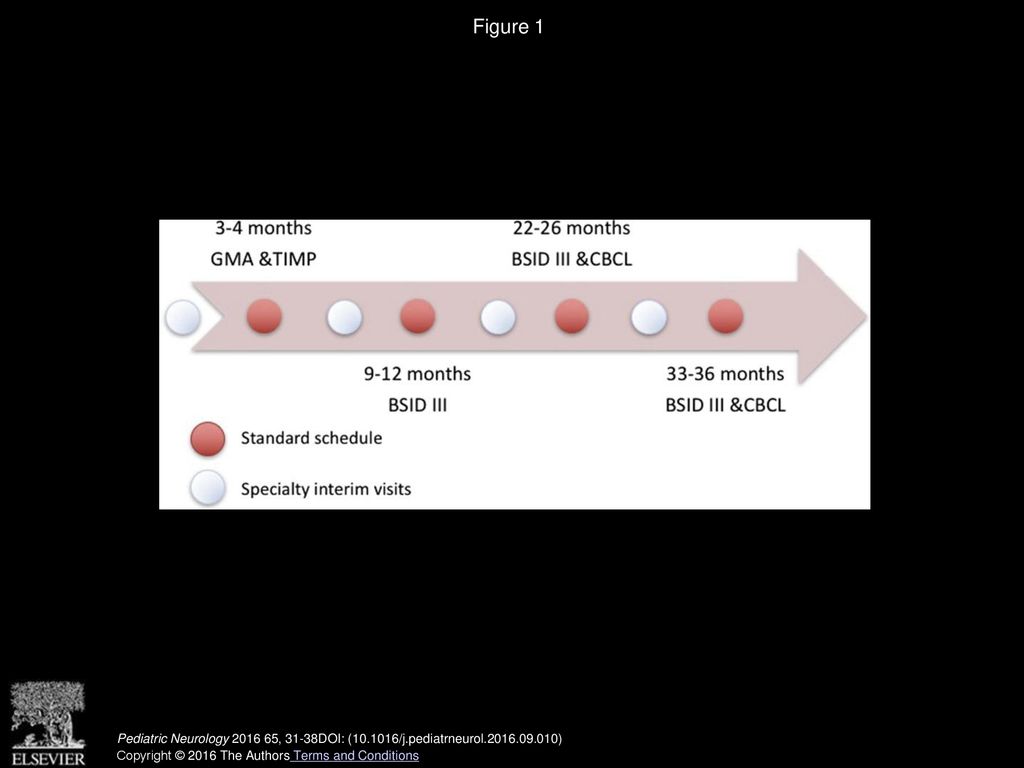 Figure 1

3-4 months
GMA &TIMP

22-26 months
BSID III &CBCL

9-12 months
BSID III

33-36 months
BSID III &CBCL

Standard schedule

Specialty interim visits

ELSEVIER

Pediatric Neurology 2016 65, 31-38DOI: (10.1016/j.pediatrneurol.2016.09.010)
Copyright © 2016 The Authors Terms and Conditions